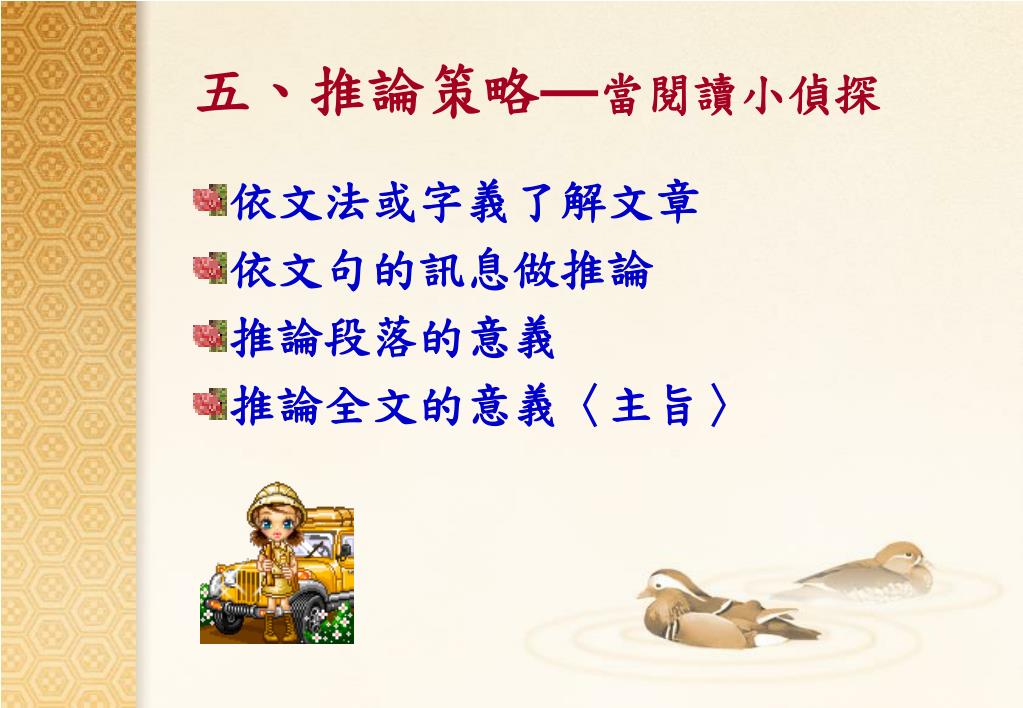 五、推論策略—當閱讀小偵探

依文法或字義了解文章

依文句的訊息做推論

推論段落的意義

推論全文的意義〈主旨〉